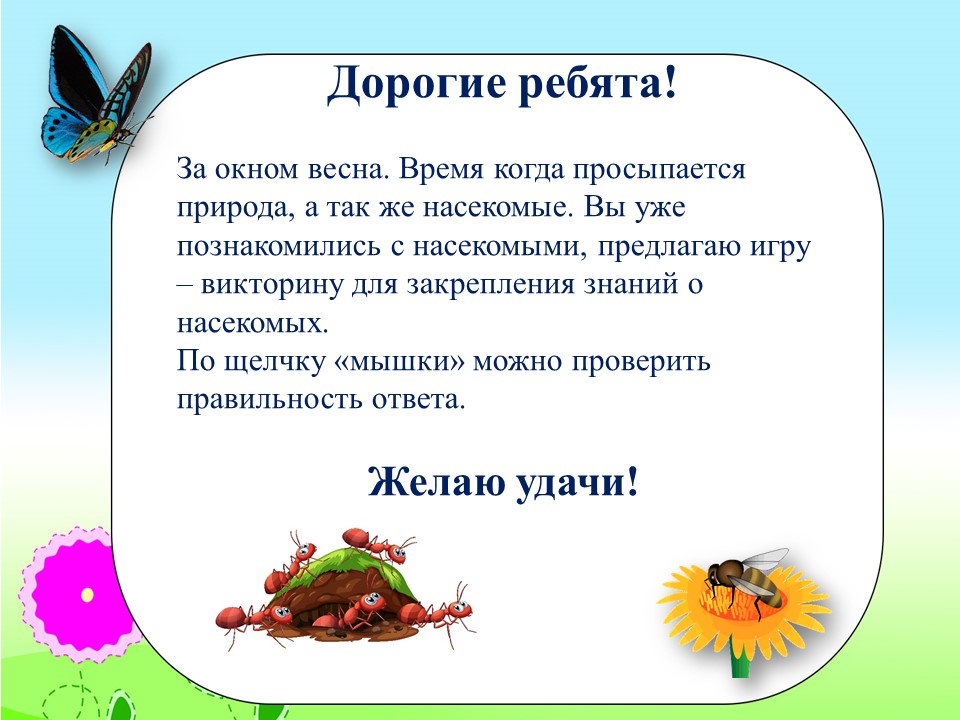 Дорогие ребята!

За окном весна. Время когда просыпается природа, а так же насекомые. Вы уже познакомились с насекомыми, предлагаю игру – викторину для закрепления знаний о насекомых.
По щелчку «мышки» можно проверить правильность ответа.

Желаю удачи!